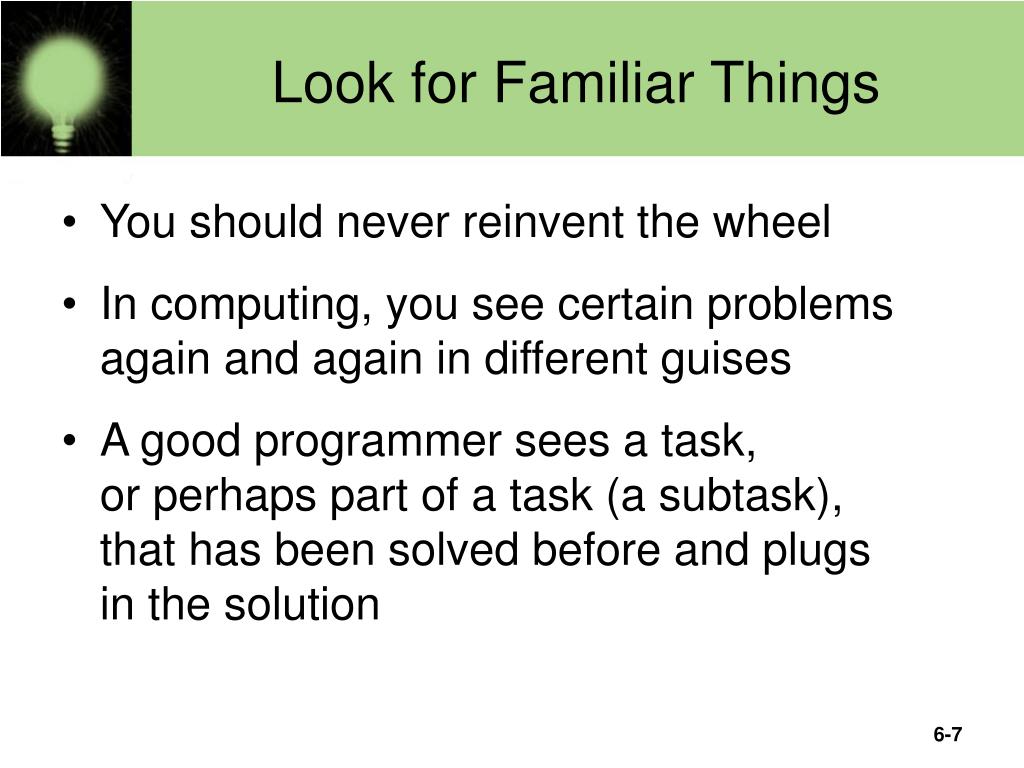 Look for Familiar Things

• You should never reinvent the wheel

• In computing, you see certain problems again and again in different guises

• A good programmer sees a task, or perhaps part of a task (a subtask), that has been solved before and plugs in the solution

6-7